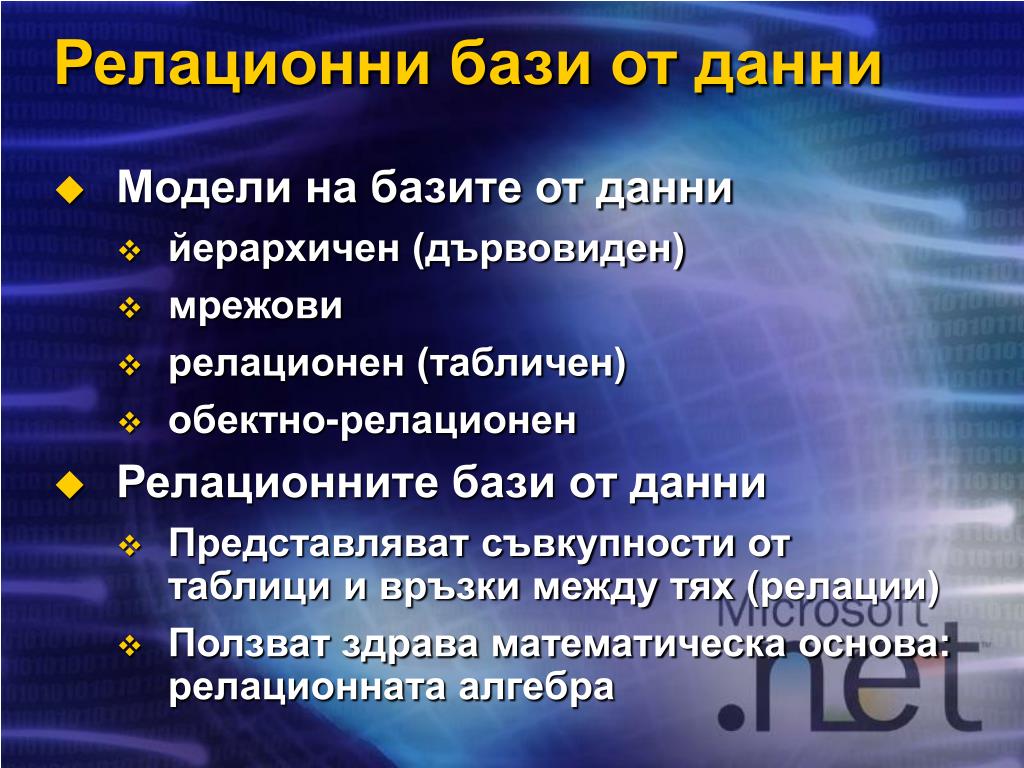 Релационни бази от данни

Модели на базите от данни
йерархичен (дървовиден)
мрежови
релационен (табличен)
обектно-релационен

Релационните бази от данни
Представляват съвкупности от таблици и връзки между тях (релации)
Ползват здрава математическа основа: релационната алгебра

Microsoft
.net